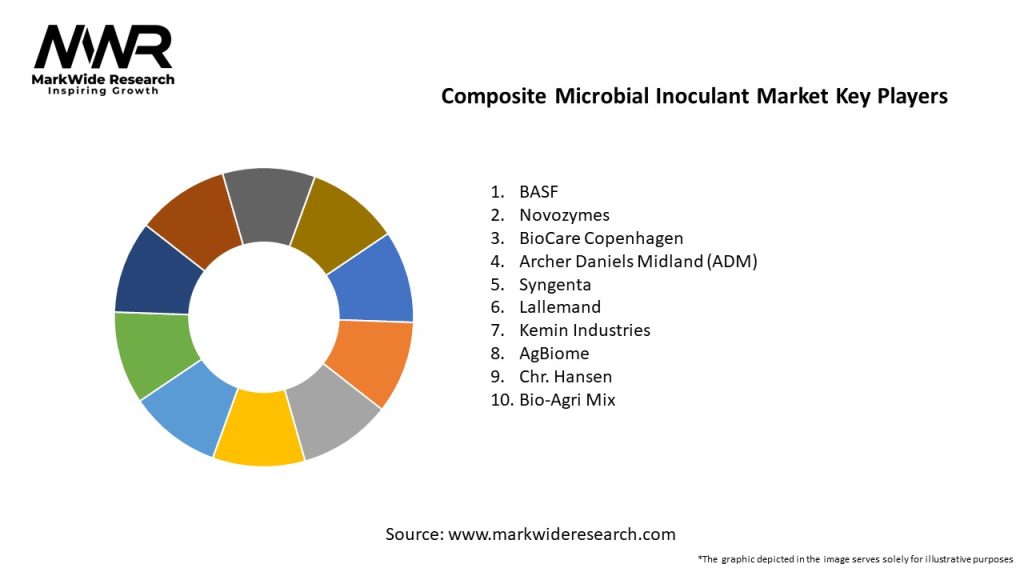 MWR
MarkWide Research
Inspiring Growth

Composite Microbial Inoculant Market Key Players

1. BASF
2. Novozymes
3. BioCare Copenhagen
4. Archer Daniels Midland (ADM)
5. Syngenta
6. Lallemand
7. Kemin Industries
8. AgBiome
9. Chr. Hansen
10. Bio-Agri Mix

Source: www.markwideresearch.com

*The graphic depicted in the image serves solely for illustrative purposes